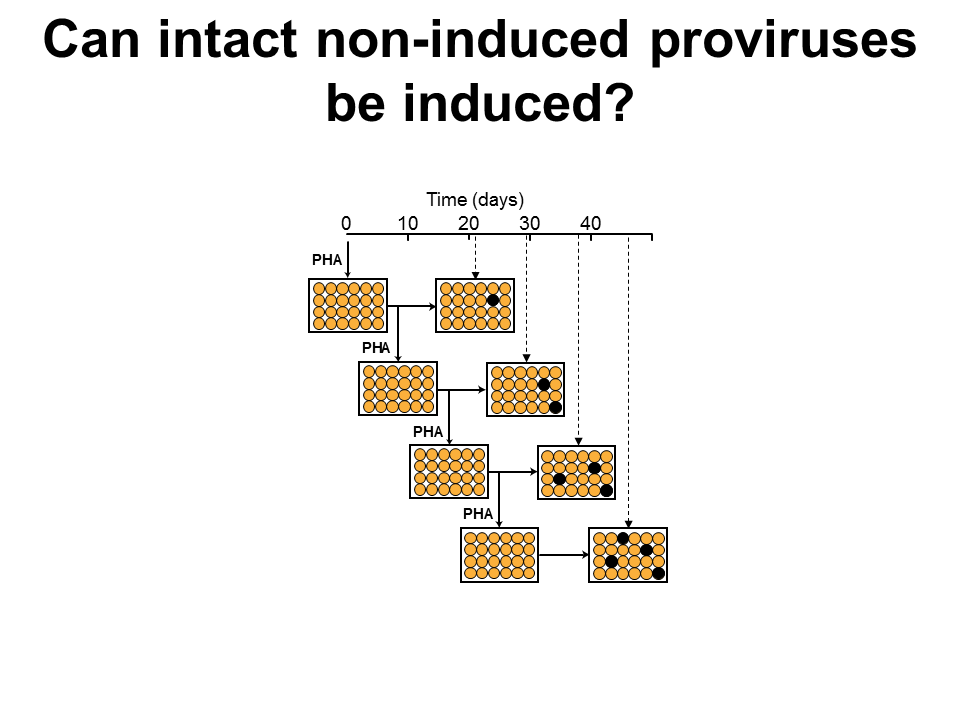 Can intact non-induced proviruses be induced?

Time (days)
0 10 20 30 40

PHA

PHA

PHA

PHA